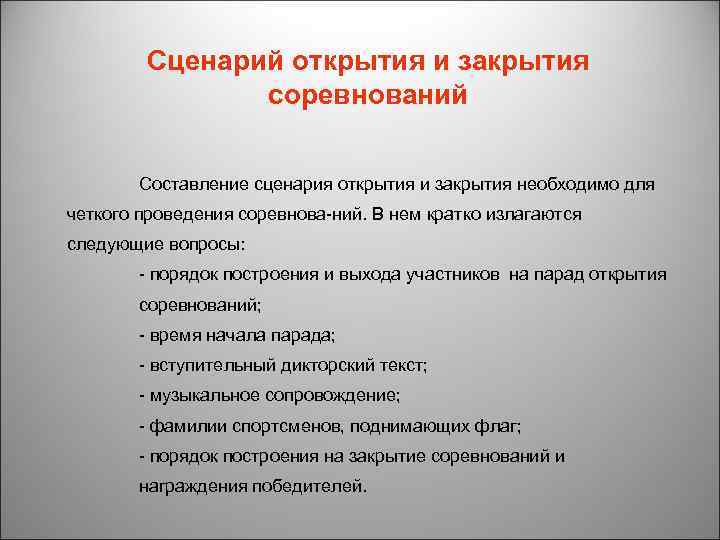 Сценарий открытия и закрытия соревнований

Составление сценария открытия и закрытия необходимо для четкого проведения соревнова-ний. В нем кратко излагаются следующие вопросы:

- порядок построения и выхода участников на парад открытия соревнований;

- время начала парада;

- вступительный дикторский текст;

- музыкальное сопровождение;

- фамилии спортсменов, поднимающих флаг;

- порядок построения на закрытие соревнований и награждения победителей.